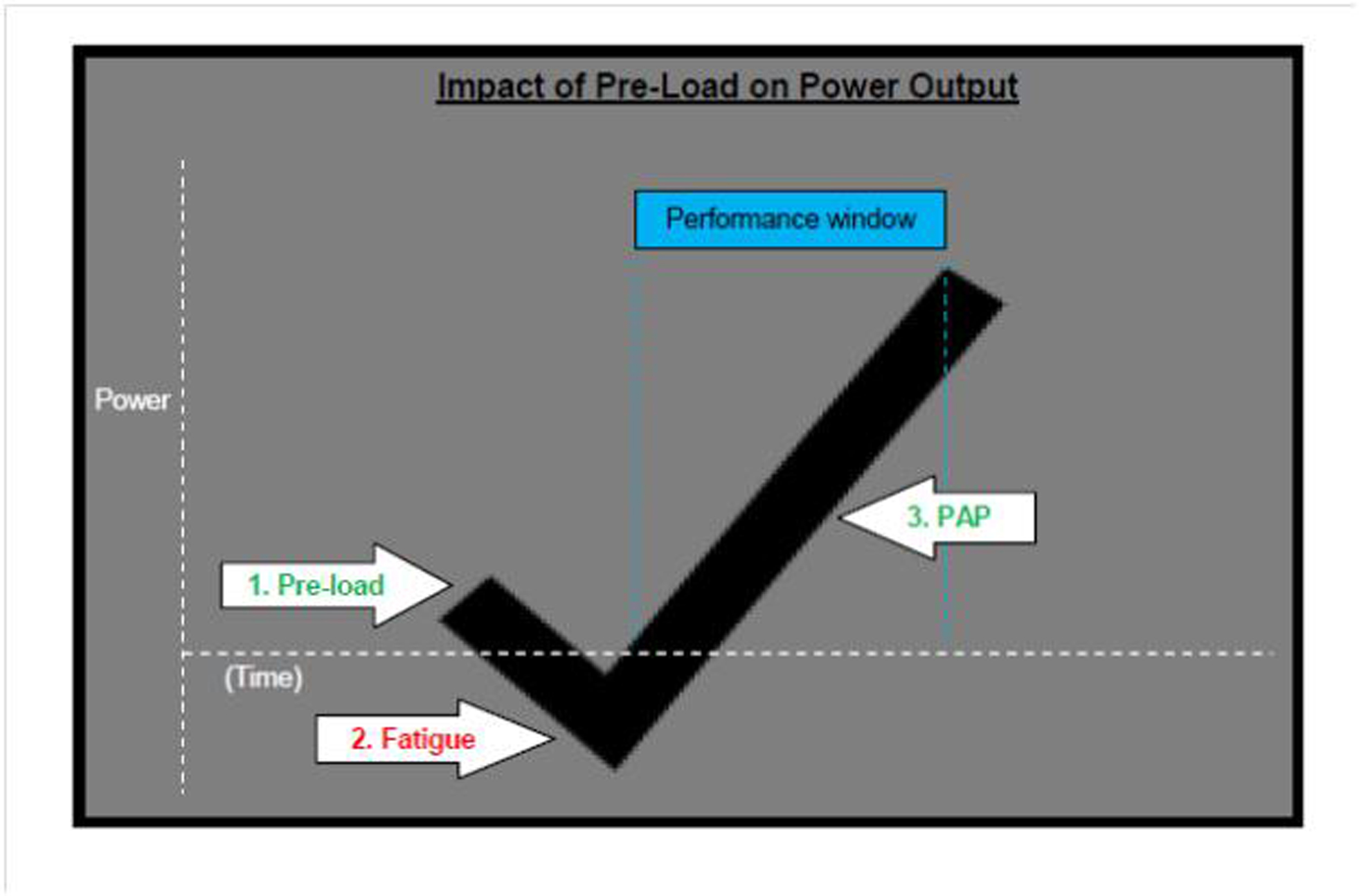 Impact of Pre-Load on Power Output

Performance window

Power

3. PAP

1. Pre-load

(Time)

2. Fatigue